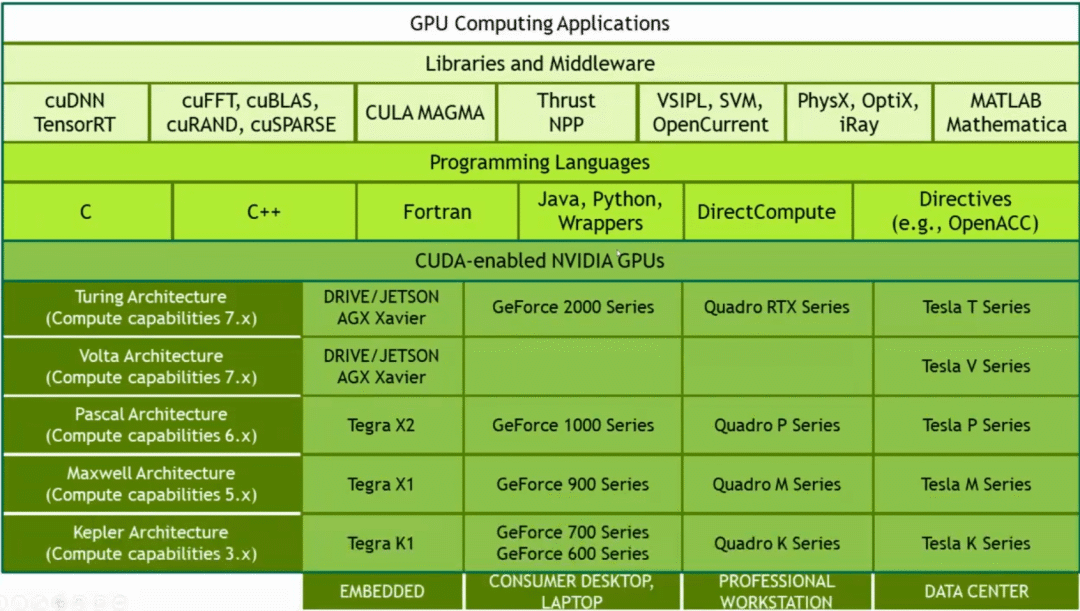 GPU Computing Applications

Libraries and Middleware

| cuDNN TensorRT | cuFFT, cuBLAS, cuRAND, cuSPARSE | CULA MAGMA | Thrust NPP | VSIPL, SVM, OpenCurrent | PhysX, OptiX, iRay | MATLAB Mathematica |
|---|---|---|---|---|---|---|

Programming Languages

| C | C++ | Fortran | Java, Python, Wrappers | DirectCompute | Directives (e.g., OpenACC) |
|---|---|---|---|---|---|

CUDA-enabled NVIDIA GPUs

| | | | | |
|---|---|---|---|---|
| Turing Architecture (Compute capabilities 7.x) | DRIVE/JETSON AGX Xavier | GeForce 2000 Series | Quadro RTX Series | Tesla T Series |
| Volta Architecture (Compute capabilities 7.x) | DRIVE/JETSON AGX Xavier | | | Tesla V Series |
| Pascal Architecture (Compute capabilities 6.x) | Tegra X2 | GeForce 1000 Series | Quadro P Series | Tesla P Series |
| Maxwell Architecture (Compute capabilities 5.x) | Tegra X1 | GeForce 900 Series | Quadro M Series | Tesla M Series |
| Kepler Architecture (Compute capabilities 3.x) | Tegra K1 | GeForce 700 Series GeForce 600 Series | Quadro K Series | Tesla K Series |
| | EMBEDDED | CONSUMER DESKTOP, LAPTOP | PROFESSIONAL WORKSTATION | DATA CENTER |